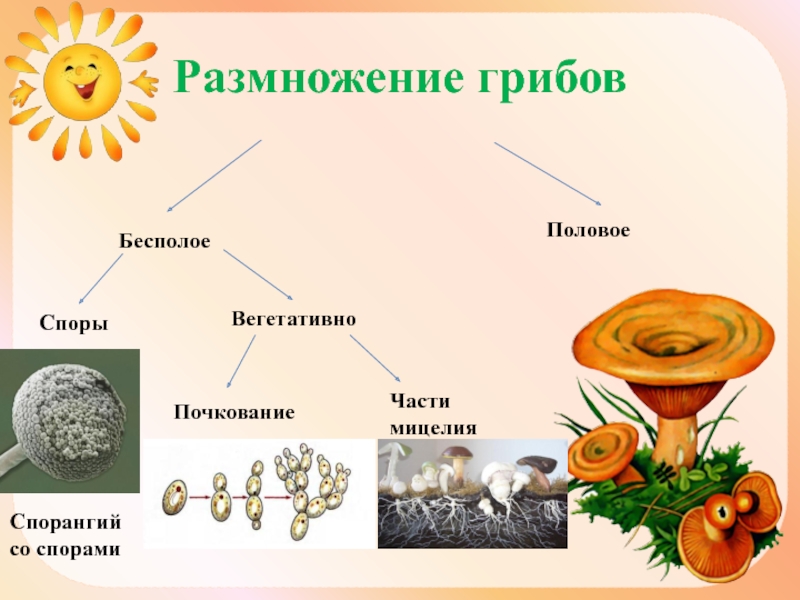 Размножение грибов

Бесполое

Половое

Споры

Вегетативно

Почкование

Части мицелия

Спорангий со спорами